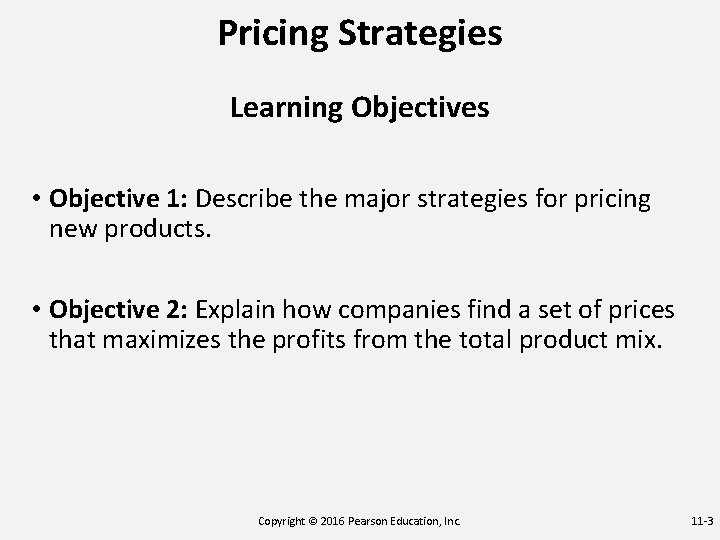 Pricing Strategies

Learning Objectives

• Objective 1: Describe the major strategies for pricing new products.

• Objective 2: Explain how companies find a set of prices that maximizes the profits from the total product mix.

Copyright © 2016 Pearson Education, Inc.

11-3